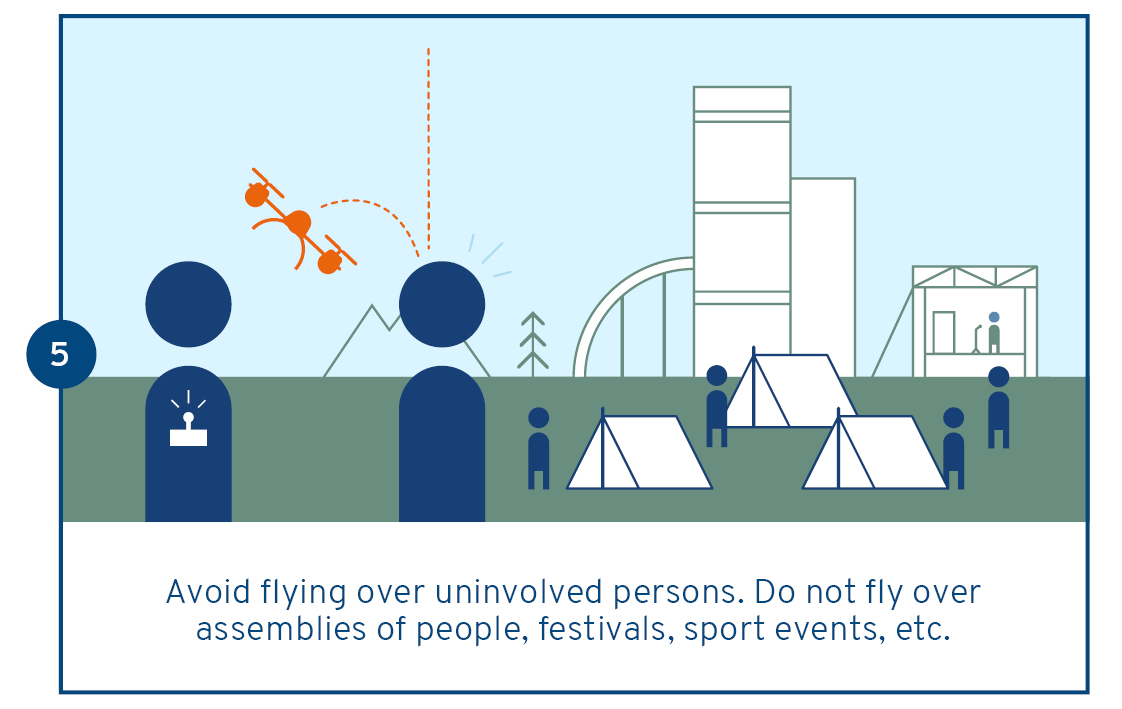 5

Avoid flying over uninvolved persons. Do not fly over assemblies of people, festivals, sport events, etc.